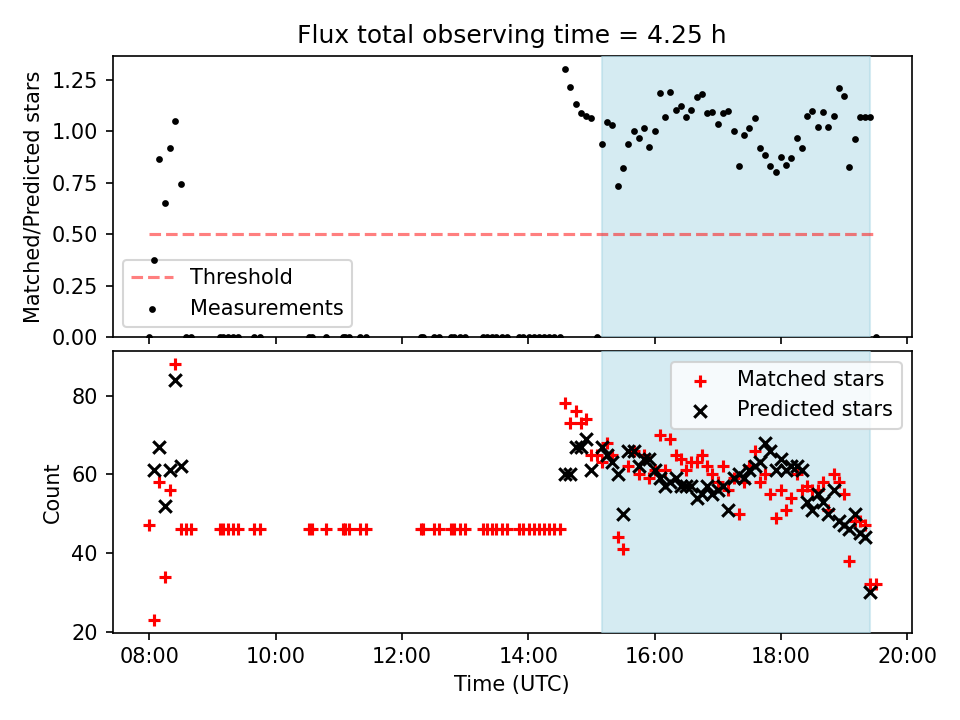 Flux total observing time = 4.25 h

Matched/Predicted stars

1.25
1.00
0.75
0.50
0.25
0.00

Threshold
Measurements

Count

80
60
40
20

Matched stars
Predicted stars

08:00
10:00
12:00
14:00
16:00
18:00
20:00

Time (UTC)